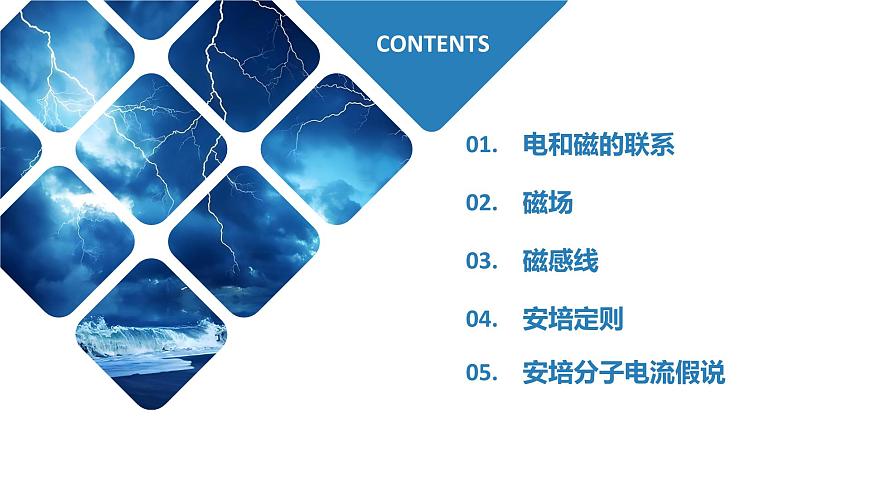 CONTENTS

01. 电和磁的联系

02. 磁场

03. 磁感线

04. 安培定则

05. 安培分子电流假说